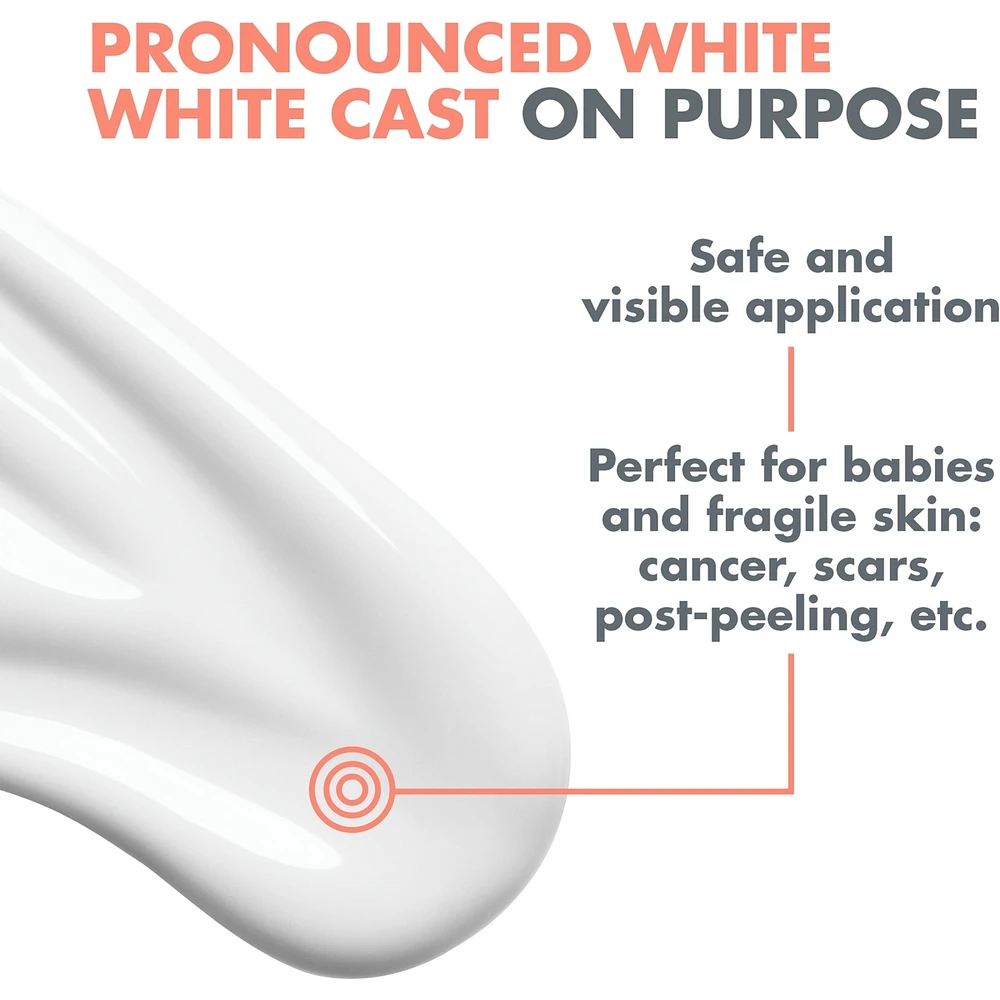 PRONOUNCED WHITE WHITE CAST ON PURPOSE

Safe and visible application

Perfect for babies and fragile skin: cancer, scars, post-peeling, etc.